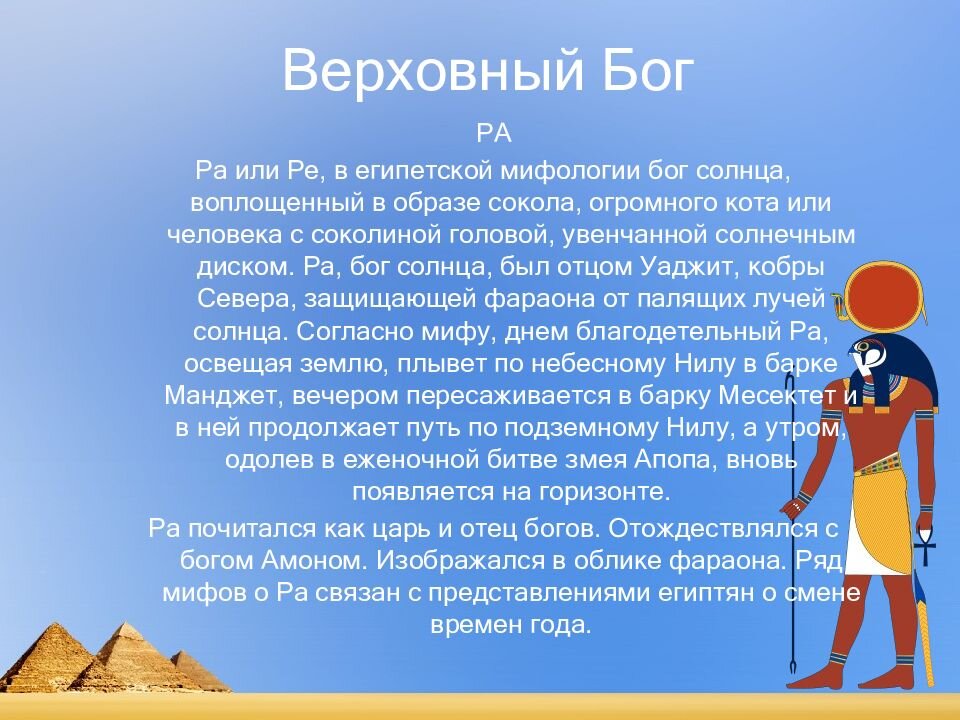 Верховный Бог

РА

Ра или Ре, в египетской мифологии бог солнца, воплощенный в образе сокола, огромного кота или человека с соколиной головой, увенчанной солнечным диском. Ра, бог солнца, был отцом Уаджит, кобры Севера, защищающей фараона от палящих лучей солнца. Согласно мифу, днем благодетельный Ра, освещая землю, плывет по небесному Нилу в барке Манджет, вечером пересаживается в барку Месектет и в ней продолжает путь по подземному Нилу, а утром, одолев в еженочной битве змея Апопа, вновь появляется на горизонте.

Ра почитался как царь и отец богов. Отождествлялся с богом Амоном. Изображался в облике фараона. Ряд мифов о Ра связан с представлениями египтян о смене времен года.